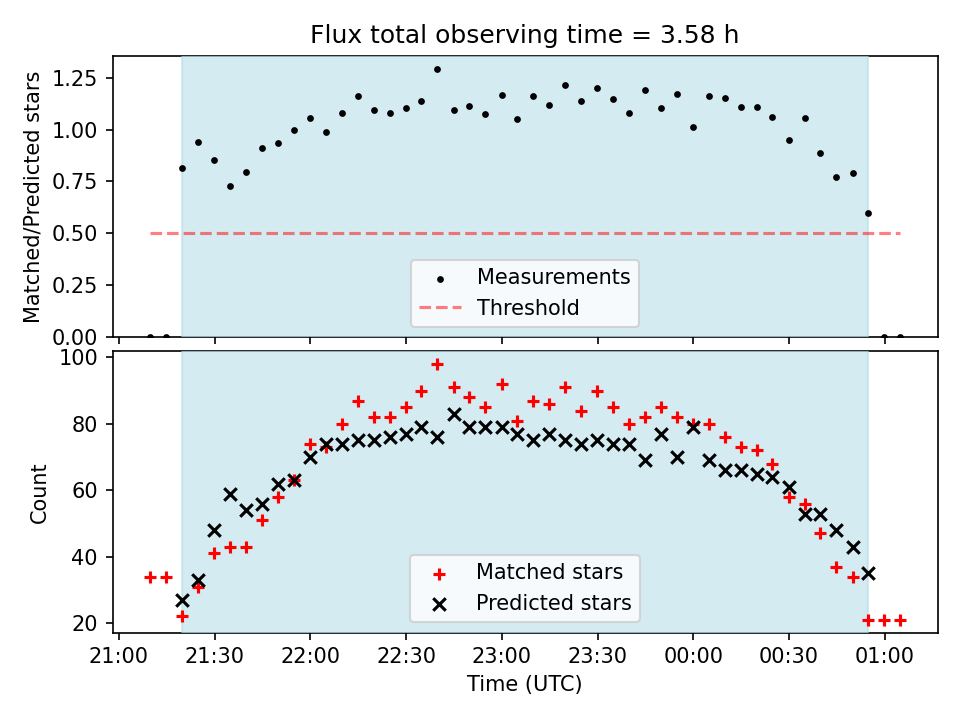 Flux total observing time = 3.58 h

Matched/Predicted stars

1.25
1.00
0.75
0.50
0.25
0.00

Measurements
Threshold

Count

100
80
60
40
20

Matched stars
Predicted stars

21:00 21:30 22:00 22:30 23:00 23:30 00:00 00:30 01:00

Time (UTC)